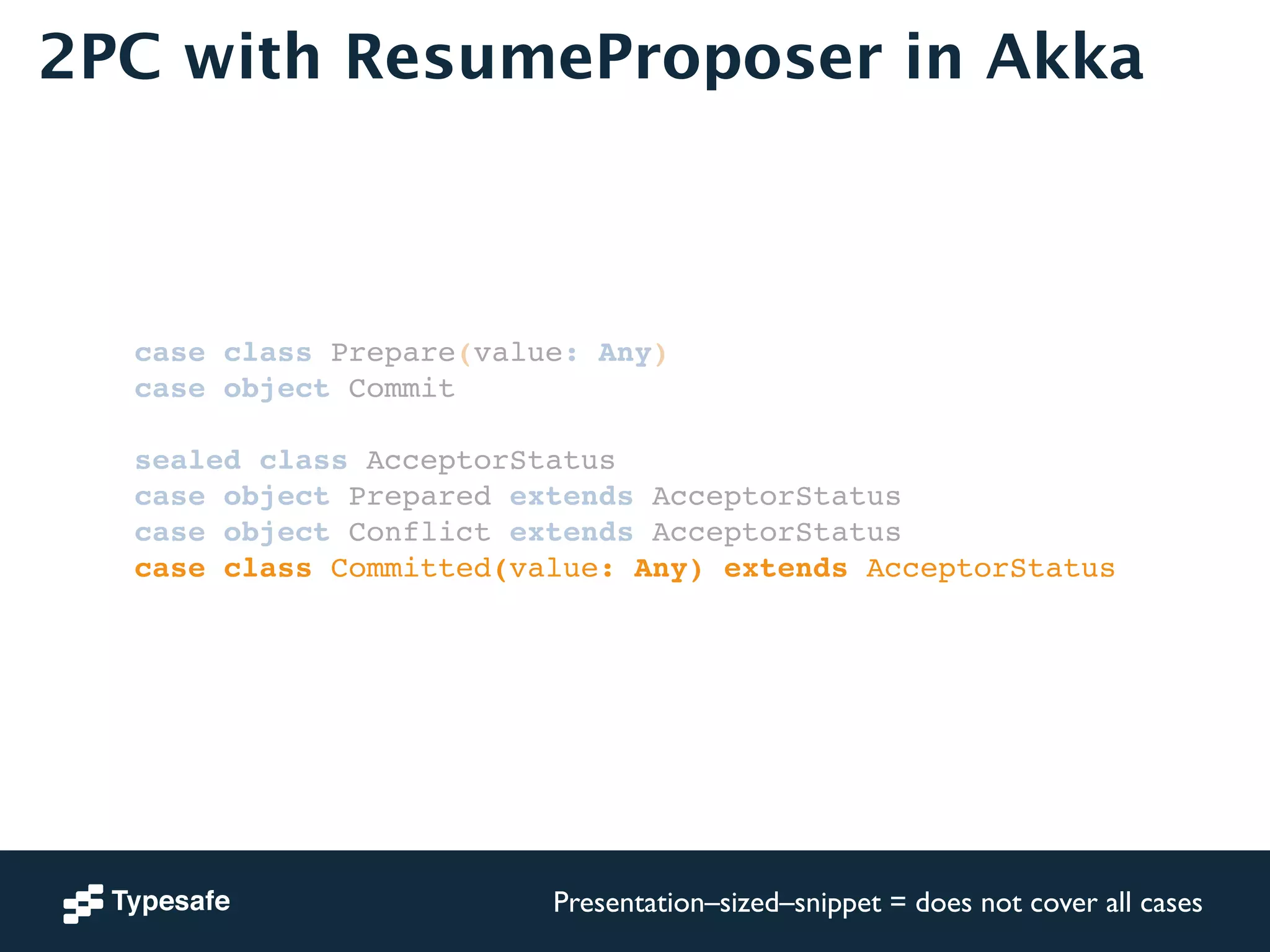 2PC with ResumeProposer in Akka

case class Prepare(value: Any)
case object Commit

sealed class AcceptorStatus
case object Prepared extends AcceptorStatus
case object Conflict extends AcceptorStatus
case class Committed(value: Any) extends AcceptorStatus

Typesafe

Presentation–sized–snippet = does not cover all cases